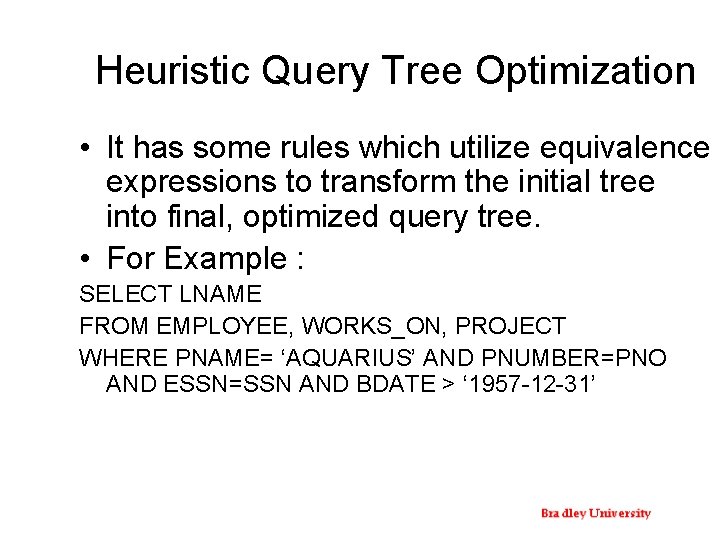 Heuristic Query Tree Optimization

• It has some rules which utilize equivalence expressions to transform the initial tree into final, optimized query tree.

• For Example :

SELECT LNAME

FROM EMPLOYEE, WORKS_ON, PROJECT

WHERE PNAME= ‘AQUARIUS’ AND PNUMBER=PNO AND ESSN=SSN AND BDATE > ‘1957-12-31’

Bradley University